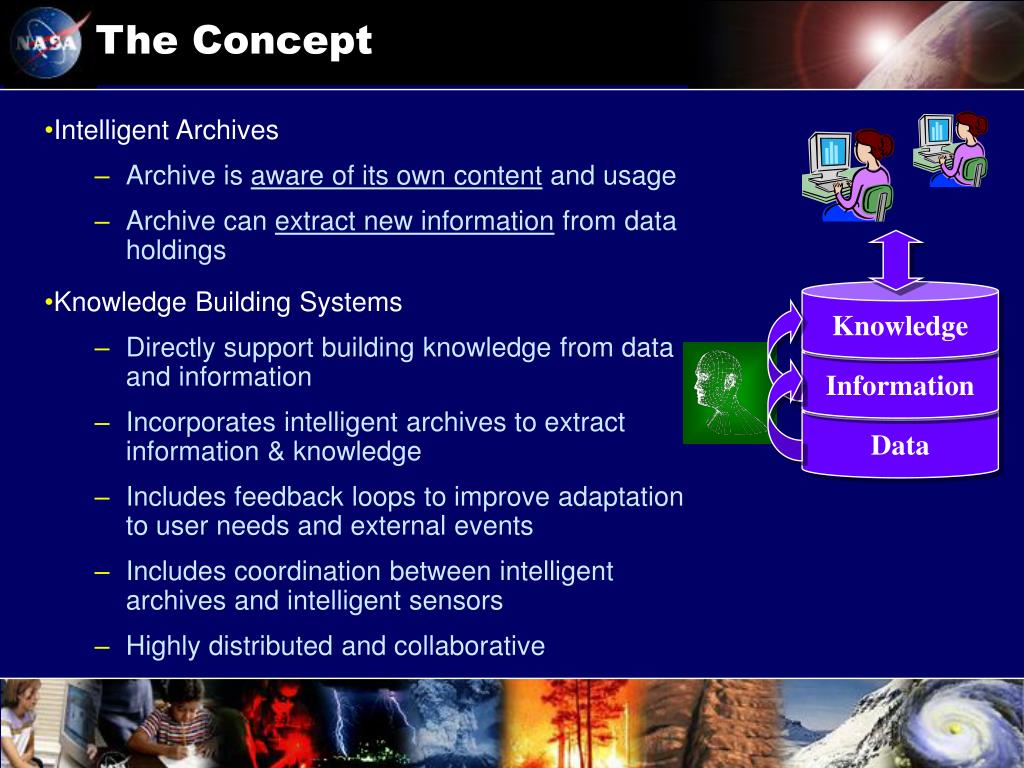 NASA

The Concept

•Intelligent Archives
– Archive is aware of its own content and usage
– Archive can extract new information from data holdings

•Knowledge Building Systems
– Directly support building knowledge from data and information
– Incorporates intelligent archives to extract information & knowledge
– Includes feedback loops to improve adaptation to user needs and external events
– Includes coordination between intelligent archives and intelligent sensors
– Highly distributed and collaborative

Knowledge
Information
Data